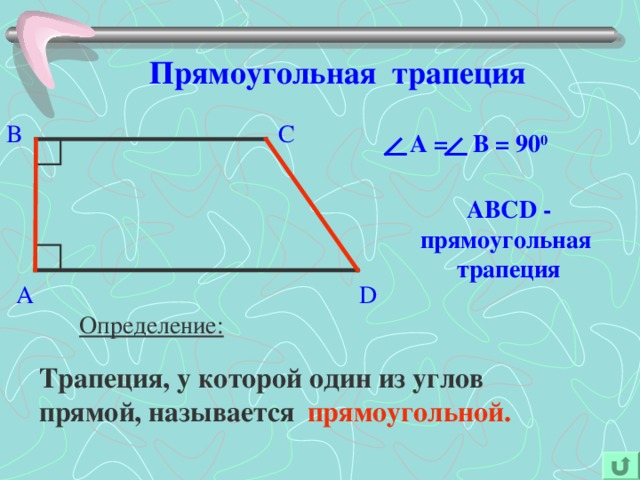 Прямоугольная трапеция

B

C

A

D

$\angle A = \angle B = 90^0$

ABCD - прямоугольная трапеция

Определение:

Трапеция, у которой один из углов прямой, называется прямоугольной.